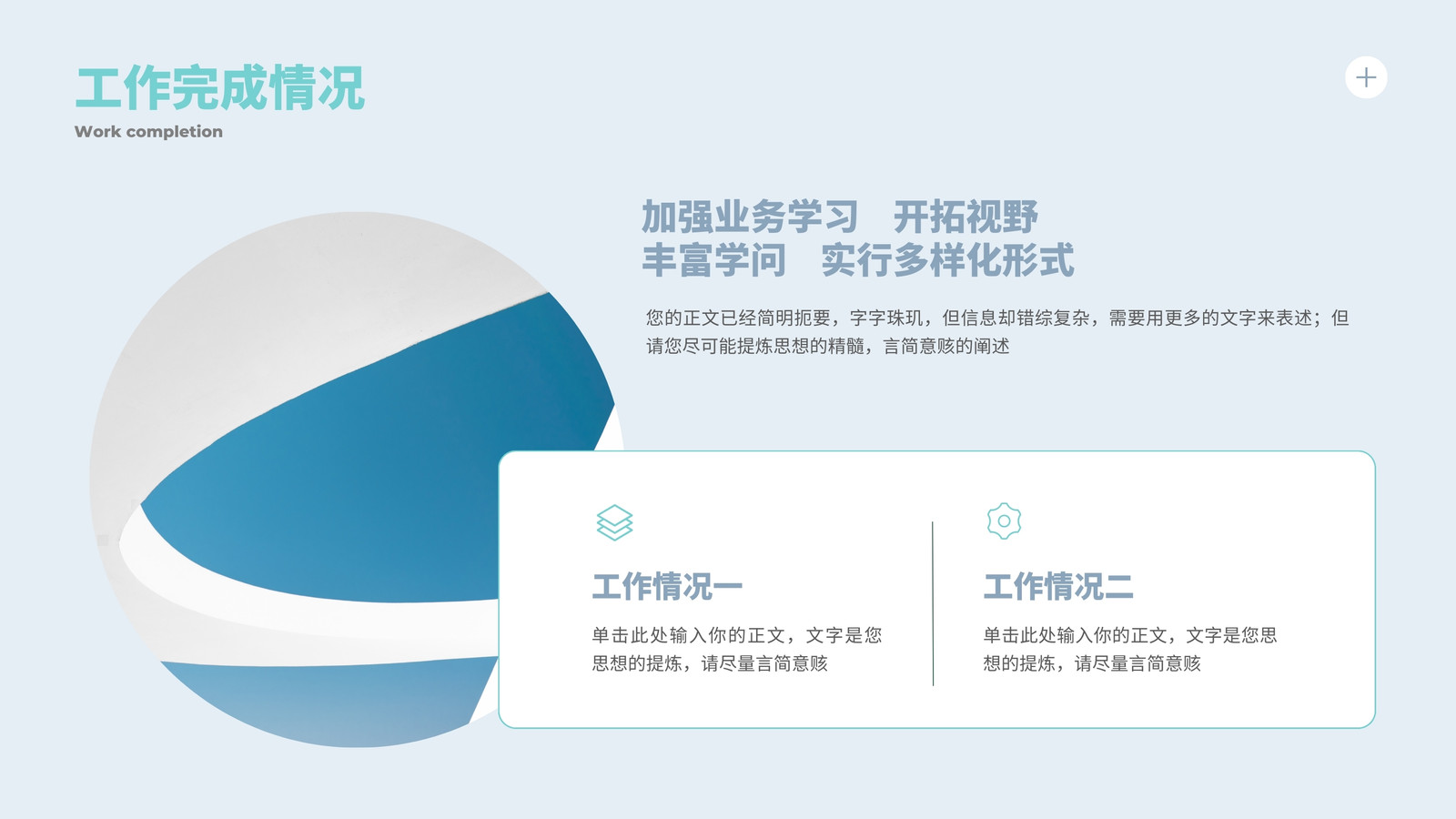 工作完成情况
Work completion

加强业务学习　开拓视野
丰富学问　实行多样化形式

您的正文已经简明扼要，字字珠玑，但信息却错综复杂，需要用更多的文字来表述；但请您尽可能提炼思想的精髓，言简意赅的阐述

工作情况一

单击此处输入你的正文，文字是您思想的提炼，请尽量言简意赅

工作情况二

单击此处输入你的正文，文字是您思想的提炼，请尽量言简意赅